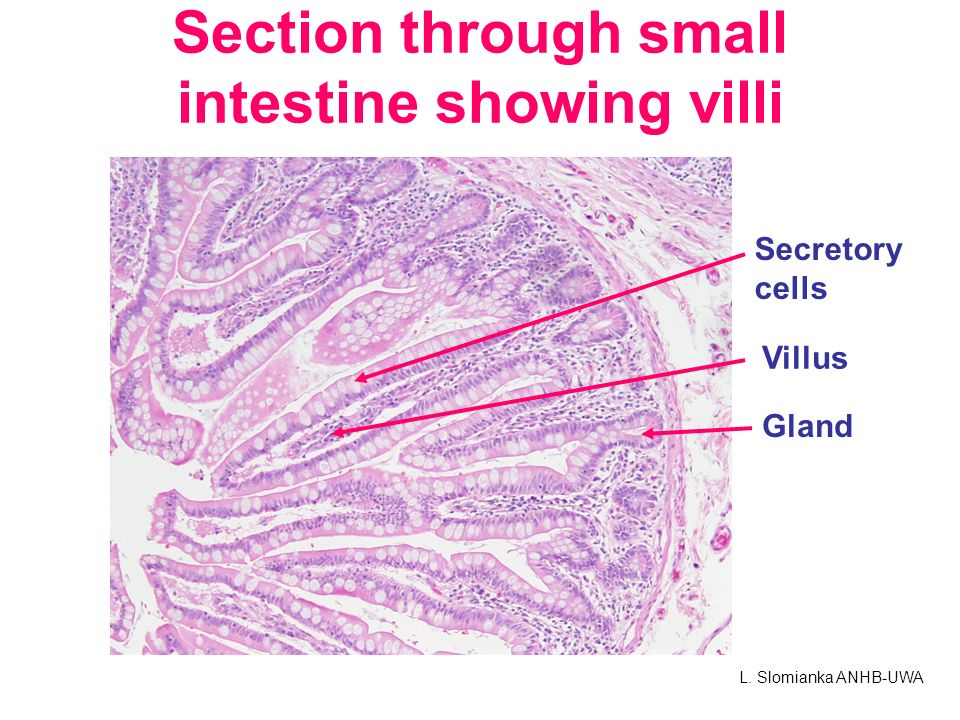 Section through small intestine showing villi

Secretory cells

Villus

Gland

L. Slomianka ANHB-UWA